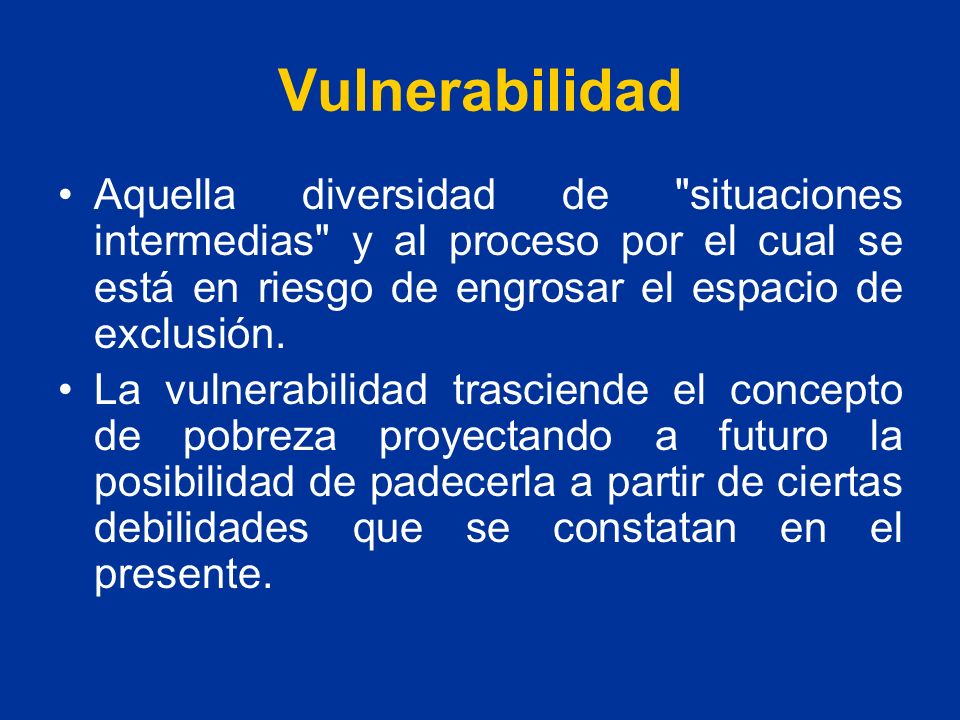 Vulnerabilidad

• Aquella diversidad de "situaciones intermedias" y al proceso por el cual se está en riesgo de engrosar el espacio de exclusión.

• La vulnerabilidad trasciende el concepto de pobreza proyectando a futuro la posibilidad de padecerla a partir de ciertas debilidades que se constatan en el presente.